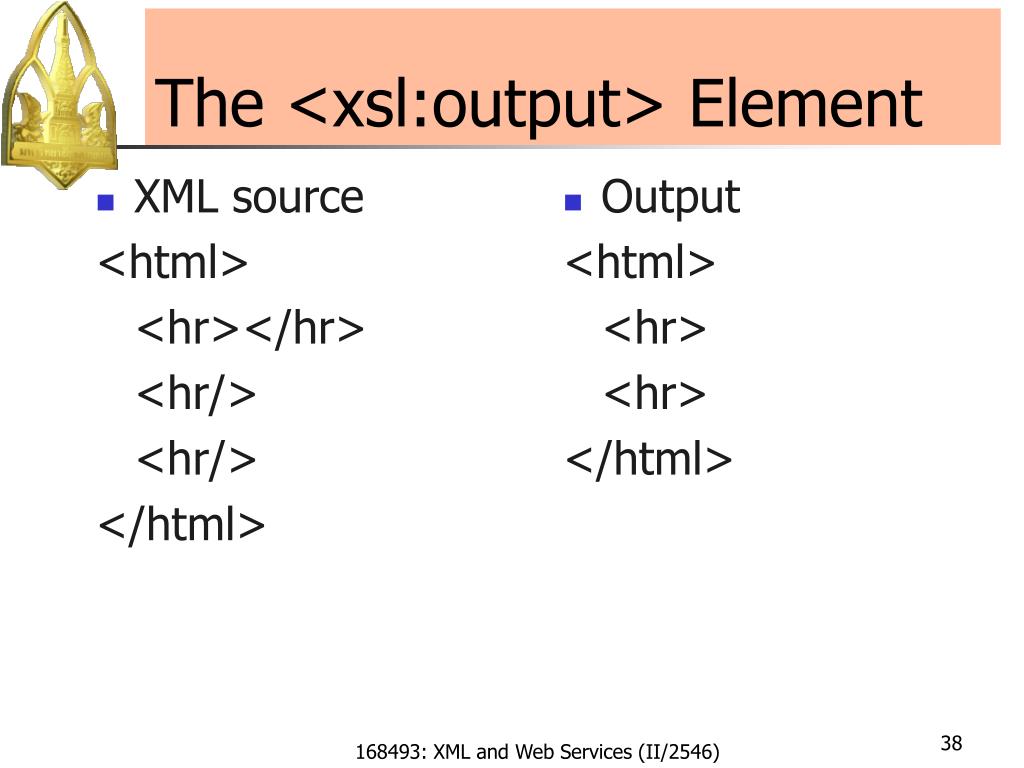 The <xsl:output> Element

XML source

<html>
<hr></hr>
<hr/>
<hr/>
</html>

Output

<html>
<hr>
<hr>
</html>

168493: XML and Web Services (II/2546)

38